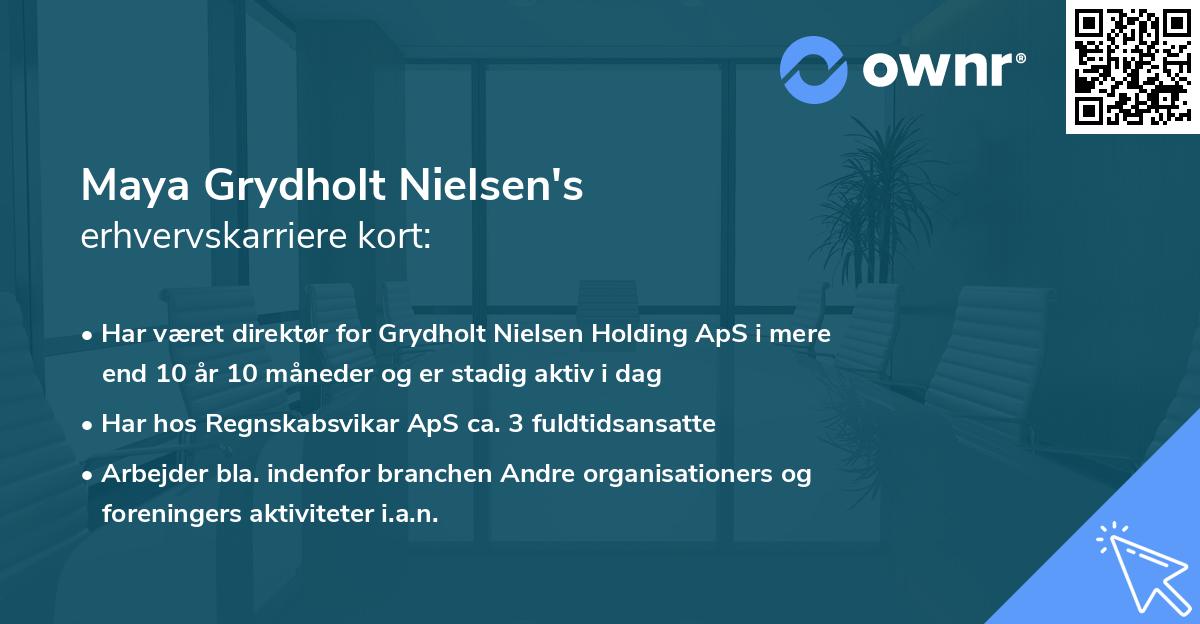 ownr®

Maya Grydholt Nielsen's
erhvervskarriere kort:

• Har været direktør for Grydholt Nielsen Holding ApS i mere end 10 år 10 måneder og er stadig aktiv i dag

• Har hos Regnskabsvikar ApS ca. 3 fuldtidsansatte

• Arbejder bla. indenfor branchen Andre organisationers og foreningers aktiviteter i.a.n.